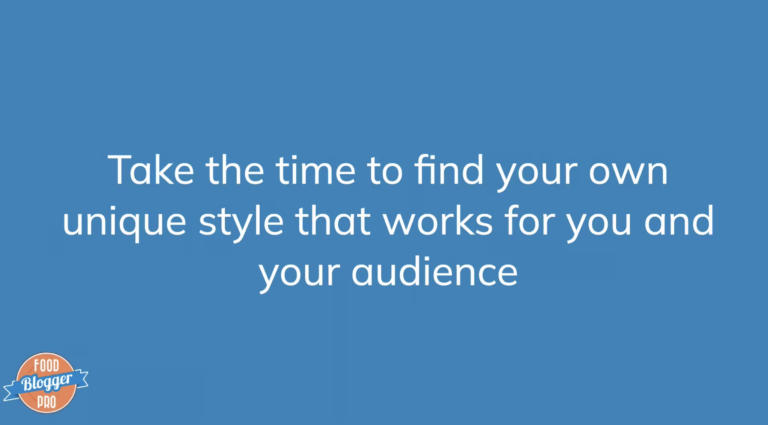 Take the time to find your own unique style that works for you and your audience

FOOD
Blogger
PRO